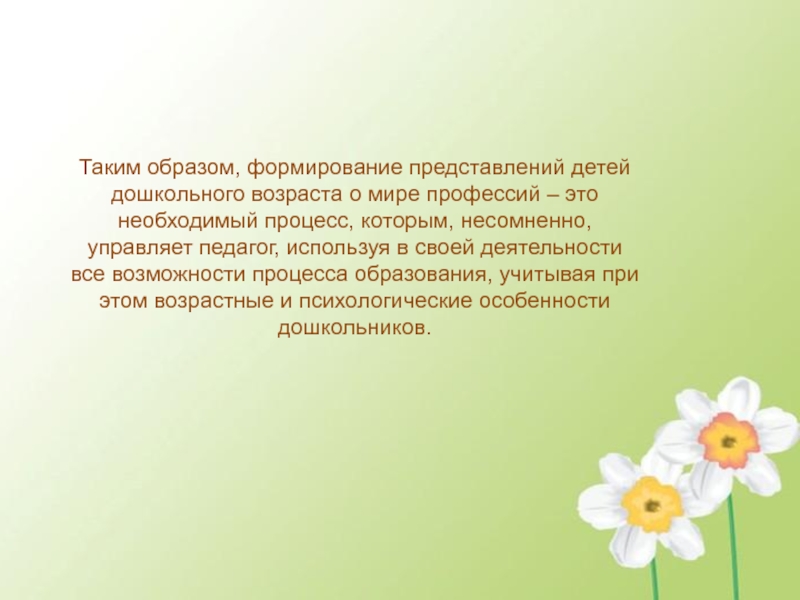 Таким образом, формирование представлений детей дошкольного возраста о мире профессий – это необходимый процесс, которым, несомненно, управляет педагог, используя в своей деятельности все возможности процесса образования, учитывая при этом возрастные и психологические особенности дошкольников.